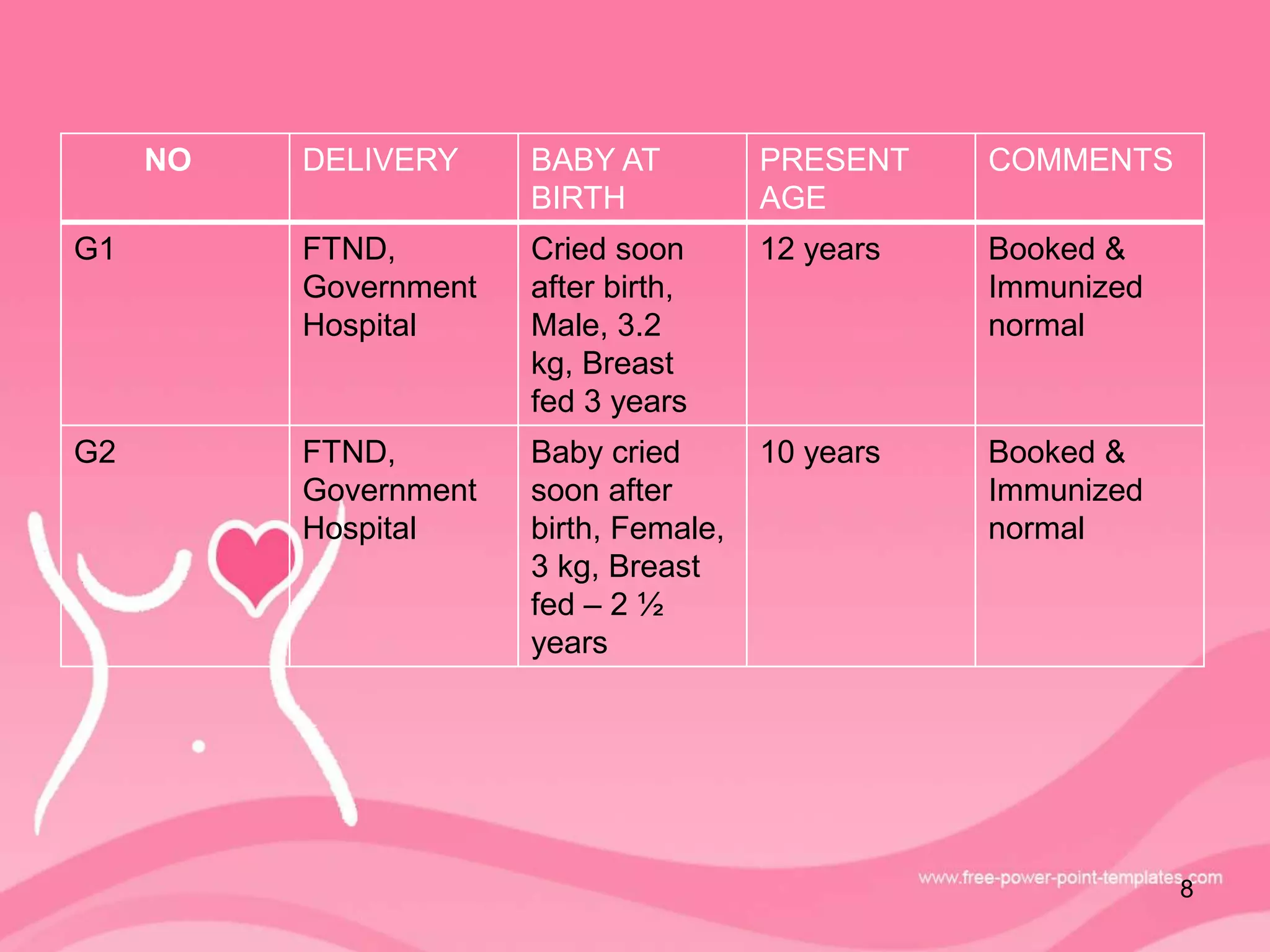 | NO | DELIVERY | BABY AT BIRTH | PRESENT AGE | COMMENTS |
|---|---|---|---|---|
| G1 | FTND, Government Hospital | Cried soon after birth, Male, 3.2 kg, Breast fed 3 years | 12 years | Booked & Immunized normal |
| G2 | FTND, Government Hospital | Baby cried soon after birth, Female, 3 kg, Breast fed – 2 ½ years | 10 years | Booked & Immunized normal |

www.free-power-point-templates.com

8